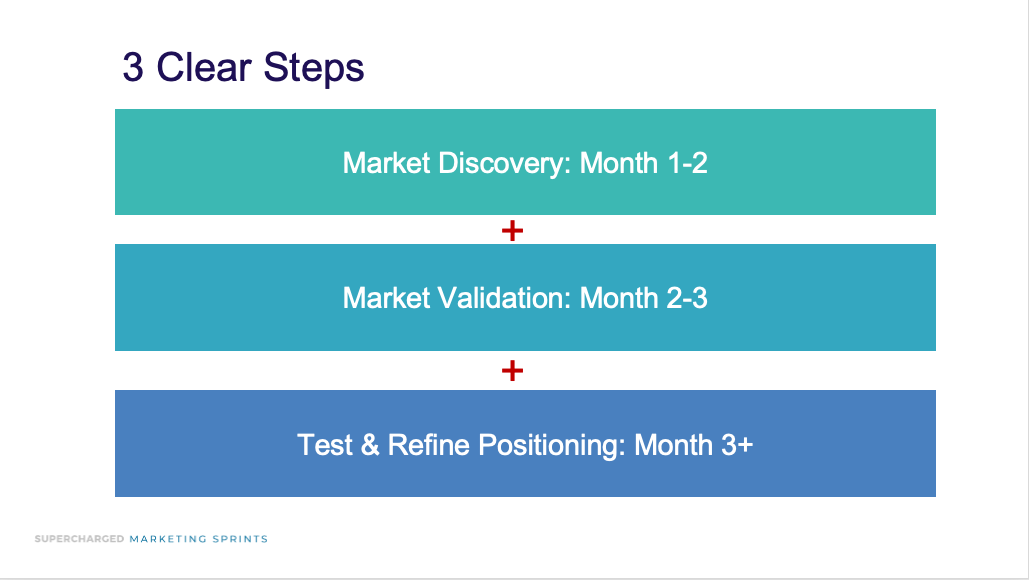 3 Clear Steps

Market Discovery: Month 1-2

+

Market Validation: Month 2-3

+

Test & Refine Positioning: Month 3+

SUPERCHARGED MARKETING SPRINTS